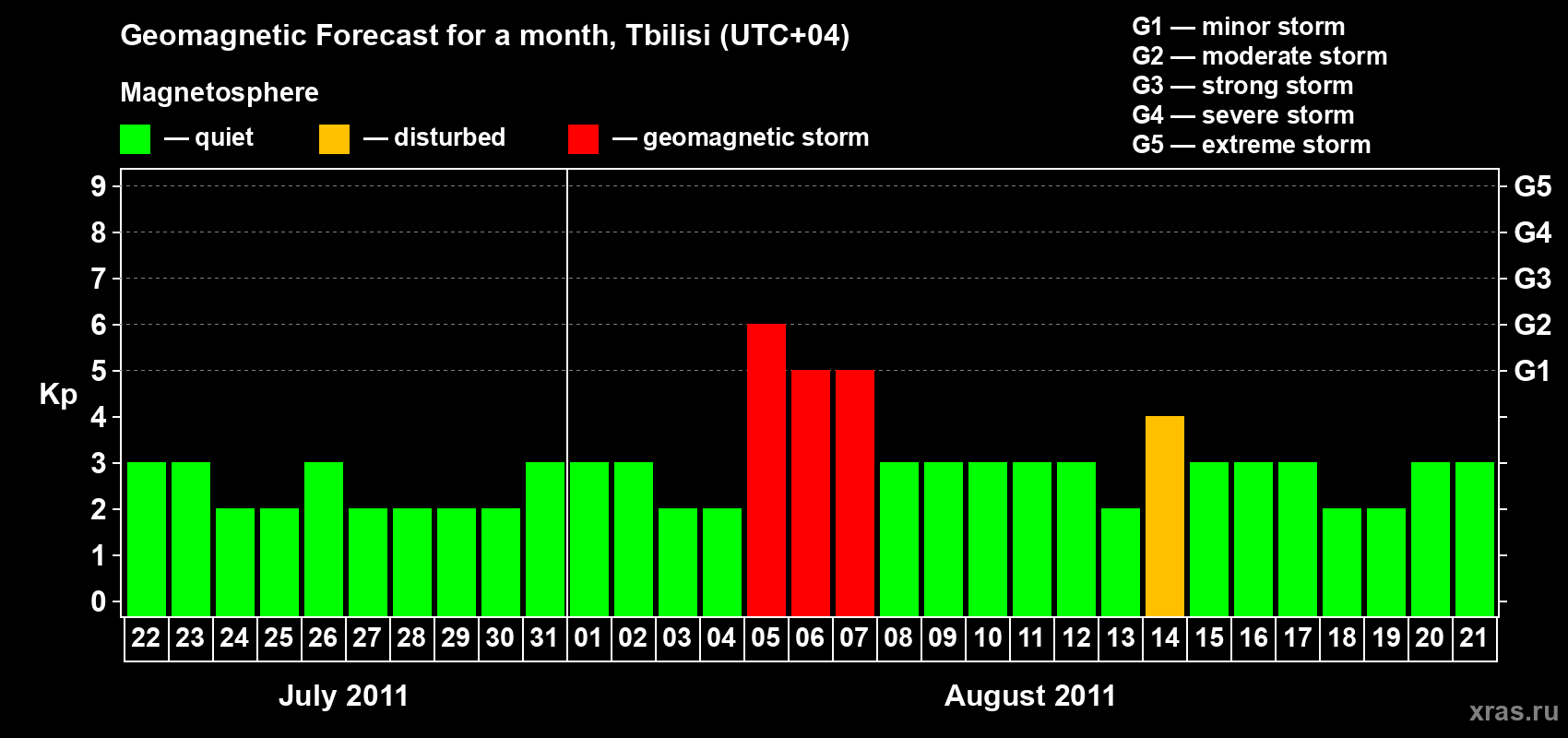 Geomagnetic Forecast for a month, Tbilisi (UTC+04)

Magnetosphere

— quiet — disturbed — geomagnetic storm

G1 — minor storm
G2 — moderate storm
G3 — strong storm
G4 — severe storm
G5 — extreme storm

Kp

9
8
7
6
5
4
3
2
1
0

G5
G4
G3
G2
G1

22 23 24 25 26 27 28 29 30 31 01 02 03 04 05 06 07 08 09 10 11 12 13 14 15 16 17 18 19 20 21

July 2011

August 2011

xras.ru